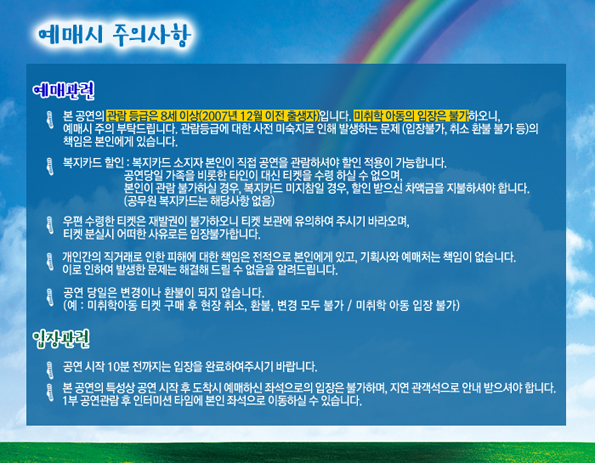 예매시 주의사항

예매관련

본 공연의 관람 등급은 8세 이상(2007년 12월 이전 출생자)입니다. 미취학 아동의 입장은 불가하오니, 예매시 주의 부탁드립니다. 관람등급에 대한 사전 미숙지로 인해 발생하는 문제 (입장불가, 취소 환불 불가 등)의 책임은 본인에게 있습니다.

복지카드 할인 : 복지카드 소지자 본인이 직접 공연을 관람하셔야 할인 적용이 가능합니다.
공연당일 가족을 비롯한 타인이 대신 티켓을 수령 하실 수 없으며,
본인이 관람 불가하실 경우, 복지카드 미지참일 경우, 할인 받으신 차액금을 지불하셔야 합니다.
(공무원 복지카드는 해당사항 없음)

우편 수령한 티켓은 재발권이 불가하오니 티켓 보관에 유의하여 주시기 바라오며,
티켓 분실시 어떠한 사유로든 입장불가합니다.

개인간의 직거래로 인한 피해에 대한 책임은 전적으로 본인에게 있고, 기획사와 예매처는 책임이 없습니다.
이로 인하여 발생한 문제는 해결해 드릴 수 없음을 알려드립니다.

공연 당일은 변경이나 환불이 되지 않습니다.
(예 : 미취학아동 티켓 구매 후 현장 취소, 환불, 변경 모두 불가 / 미취학 아동 입장 불가)

입장관련

공연 시작 10분 전까지는 입장을 완료하여주시기 바랍니다.

본 공연의 특성상 공연 시작 후 도착시 예매하신 좌석으로의 입장은 불가하며, 지연 관객석으로 안내 받으셔야 합니다.
1부 공연관람 후 인터미션 타임에 본인 좌석으로 이동하실 수 있습니다.